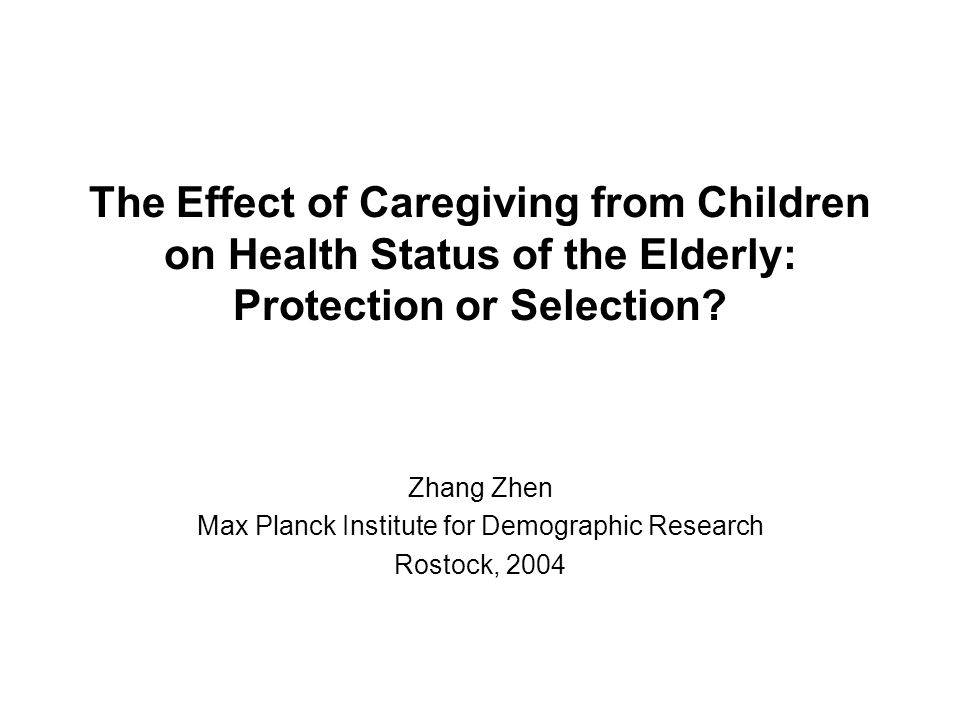 The Effect of Caregiving from Children on Health Status of the Elderly: Protection or Selection?

Zhang Zhen
Max Planck Institute for Demographic Research
Rostock, 2004